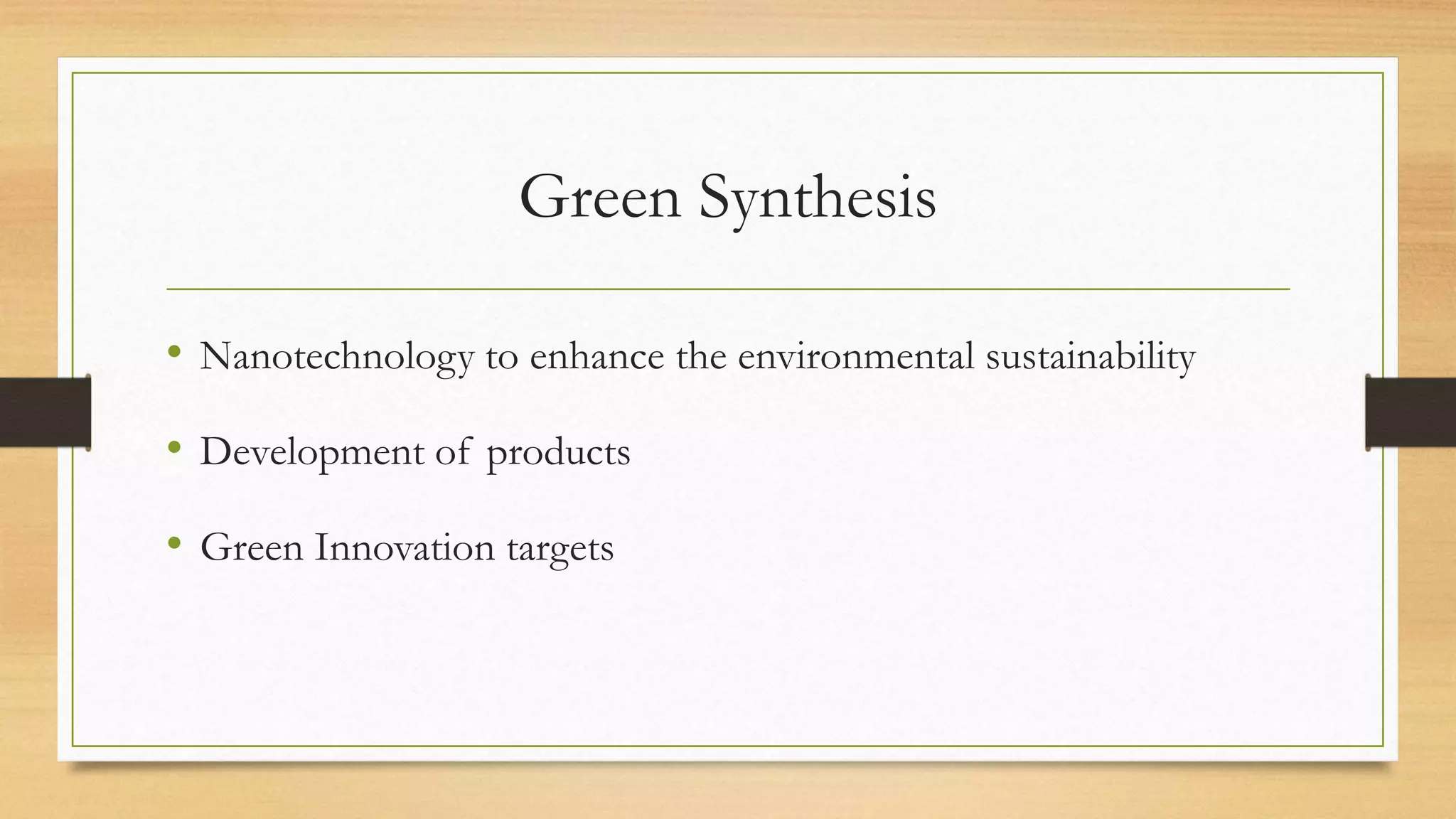 Green Synthesis

• Nanotechnology to enhance the environmental sustainability

• Development of products

• Green Innovation targets